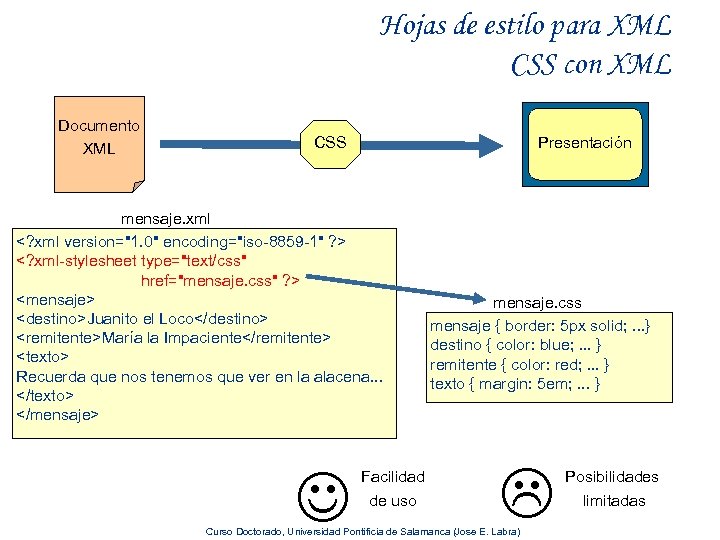 Hojas de estilo para XML
CSS con XML

Documento XML

CSS

Presentación

mensaje.xml

<?xml version="1.0" encoding="iso-8859-1" ?>
<?xml-stylesheet type="text/css"
href="mensaje.css" ?>
<mensaje>
<destino>Juanito el Loco</destino>
<remitente>María la Impaciente</remitente>
<texto>
Recuerda que nos tenemos que ver en la alacena...
</texto>
</mensaje>

mensaje.css

mensaje { border: 5px solid; ...}
destino { color: blue; ... }
remitente { color: red; ... }
texto { margin: 5em; ... }

Facilidad de uso

Posibilidades limitadas

Curso Doctorado, Universidad Pontificia de Salamanca (Jose E. Labra)